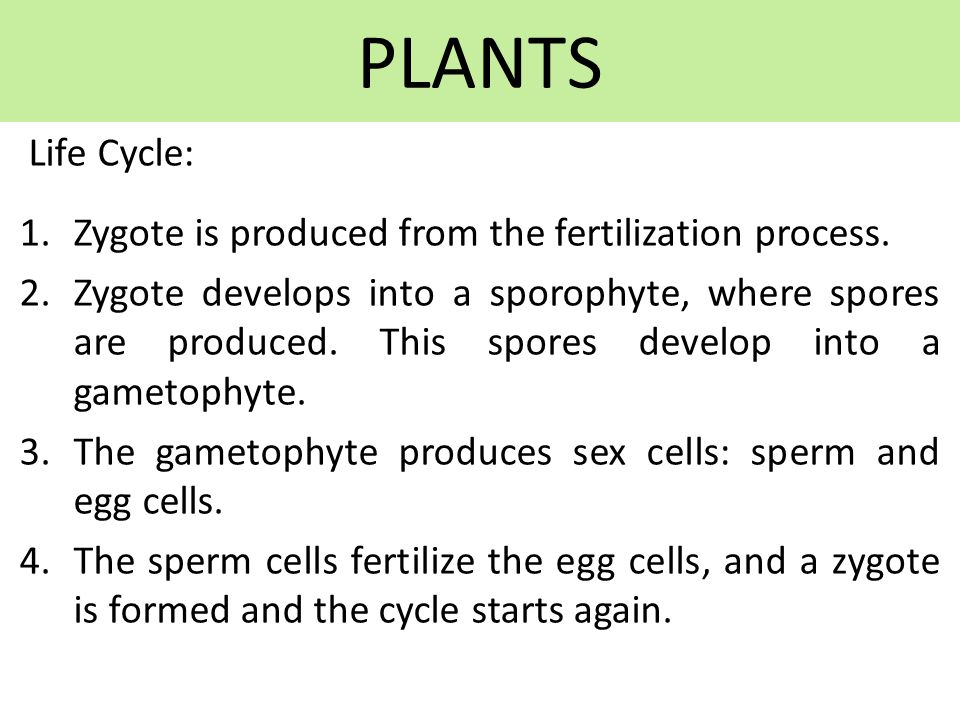 PLANTS

Life Cycle:

1. Zygote is produced from the fertilization process.
2. Zygote develops into a sporophyte, where spores are produced. This spores develop into a gametophyte.
3. The gametophyte produces sex cells: sperm and egg cells.
4. The sperm cells fertilize the egg cells, and a zygote is formed and the cycle starts again.